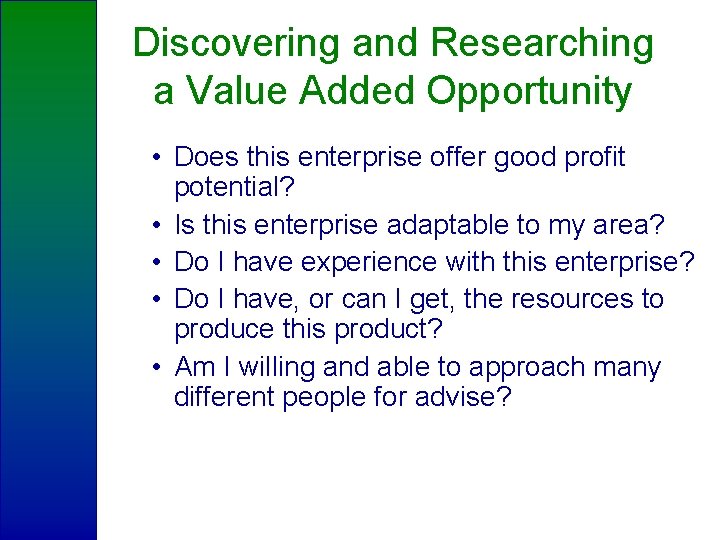 Discovering and Researching a Value Added Opportunity

• Does this enterprise offer good profit potential?
• Is this enterprise adaptable to my area?
• Do I have experience with this enterprise?
• Do I have, or can I get, the resources to produce this product?
• Am I willing and able to approach many different people for advise?